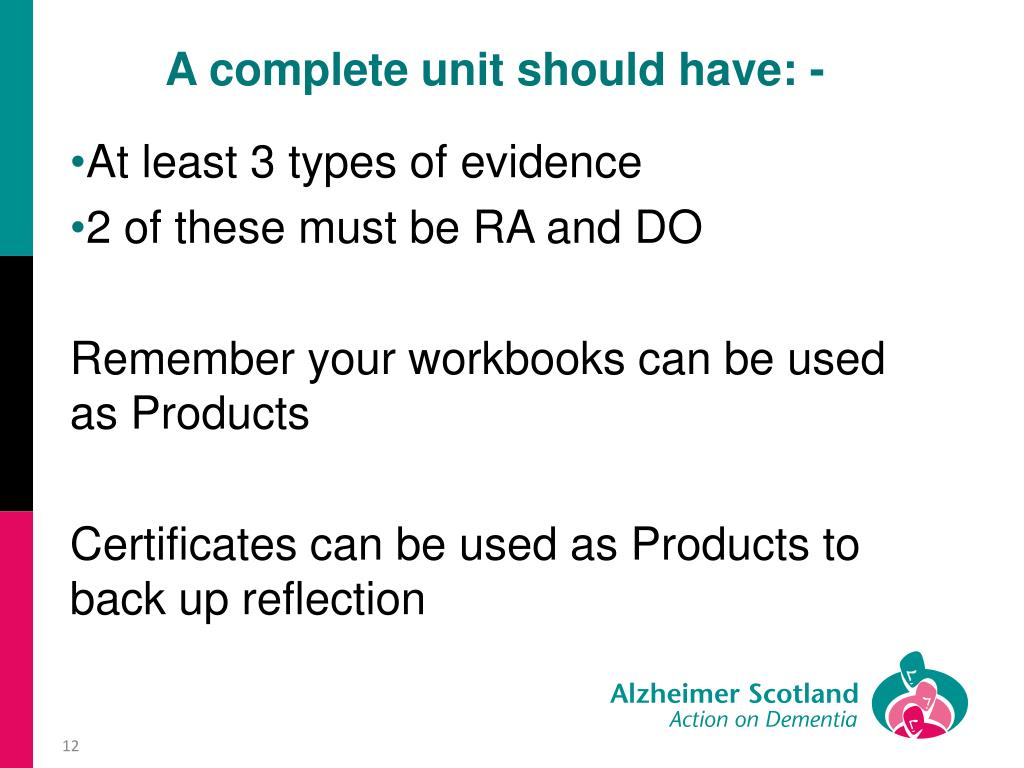 A complete unit should have: -

•At least 3 types of evidence
•2 of these must be RA and DO

Remember your workbooks can be used as Products

Certificates can be used as Products to back up reflection

Alzheimer Scotland
Action on Dementia

12